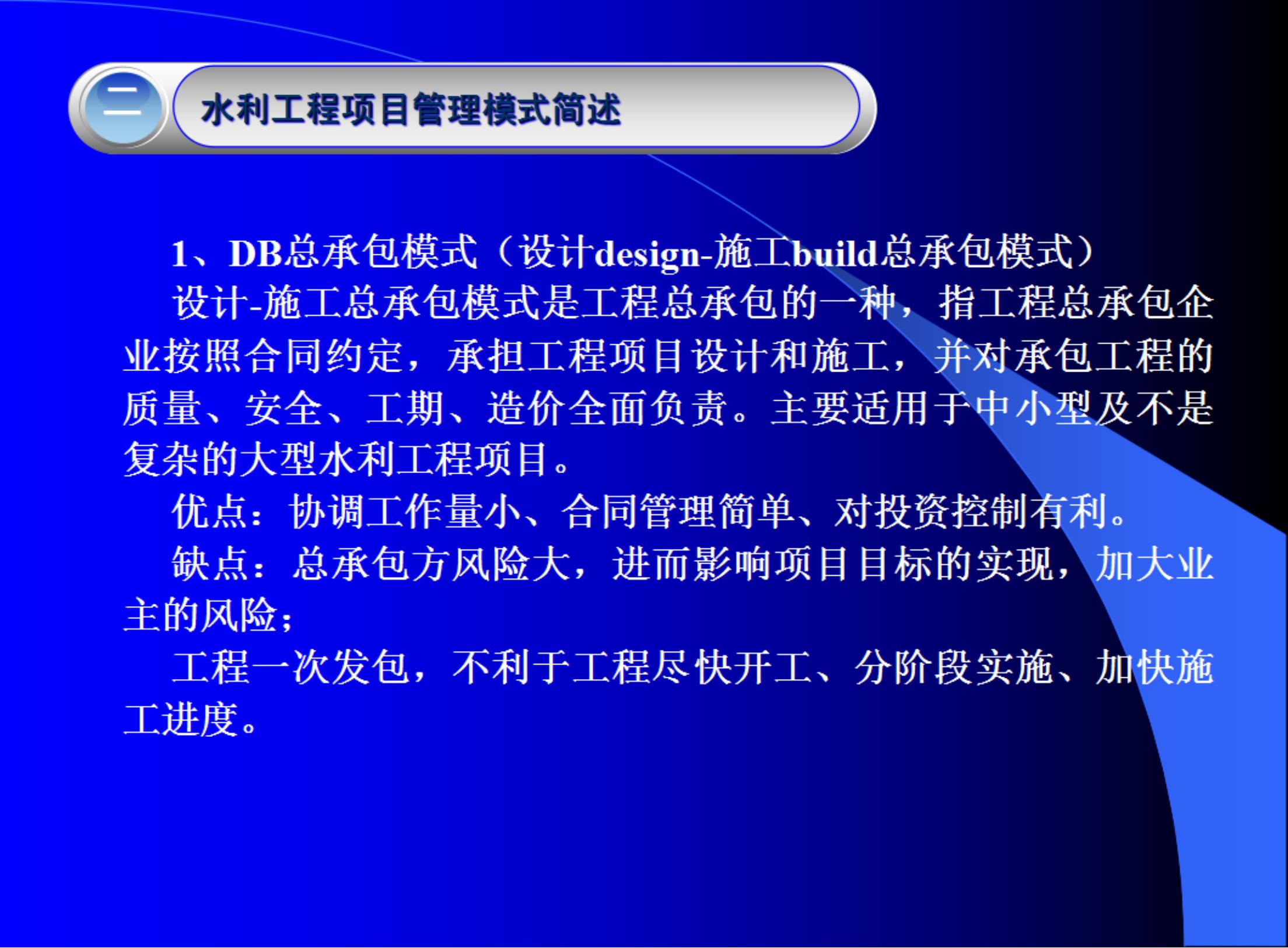 二

水利工程项目管理模式简述

1、DB总承包模式（设计design-施工build总承包模式）

设计-施工总承包模式是工程总承包的一种，指工程总承包企业按照合同约定，承担工程项目设计和施工，并对承包工程的质量、安全、工期、造价全面负责。主要适用于中小型及不是复杂的大型水利工程项目。

优点：协调工作量小、合同管理简单、对投资控制有利。

缺点：总承包方风险大，进而影响项目目标的实现，加大业主的风险；

工程一次发包，不利于工程尽快开工、分阶段实施、加快施工进度。